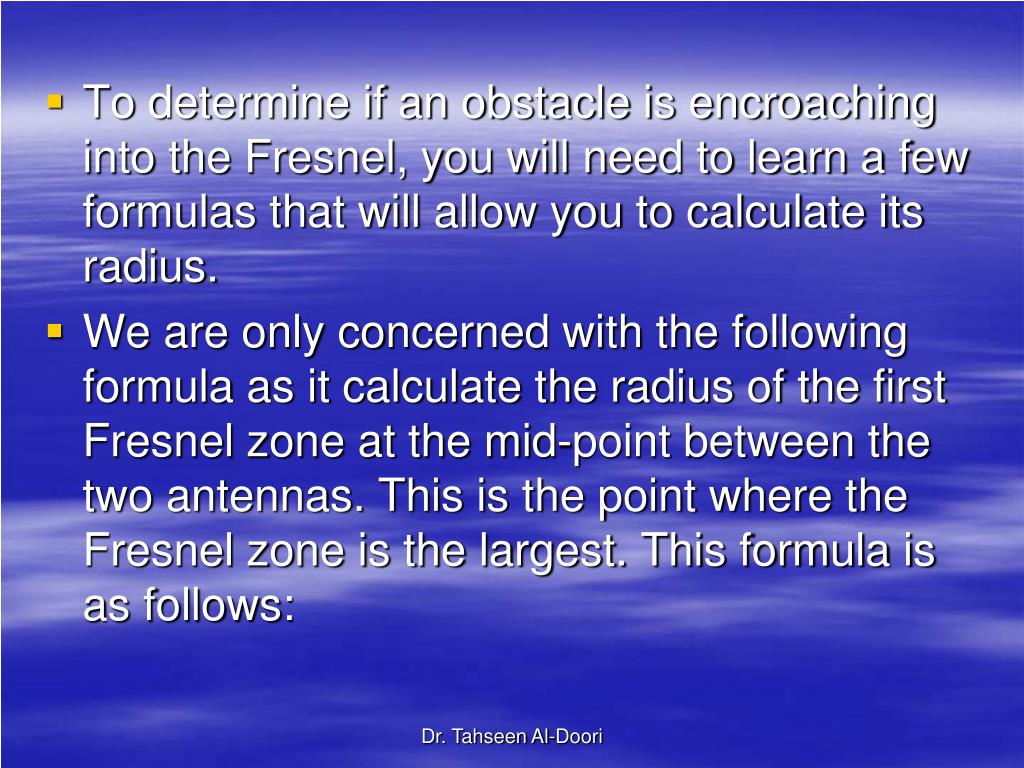 ▪ To determine if an obstacle is encroaching into the Fresnel, you will need to learn a few formulas that will allow you to calculate its radius.

▪ We are only concerned with the following formula as it calculate the radius of the first Fresnel zone at the mid-point between the two antennas. This is the point where the Fresnel zone is the largest. This formula is as follows:

Dr. Tahseen Al-Doori